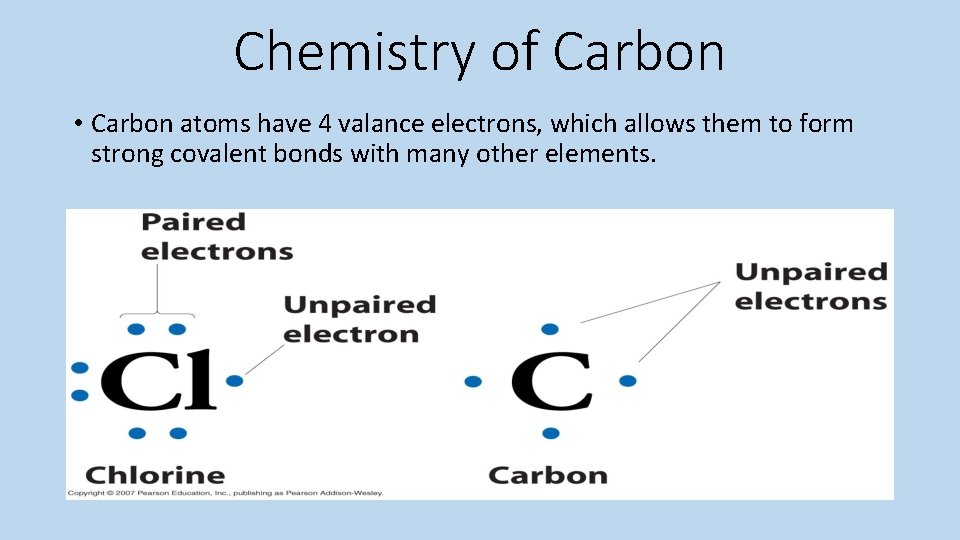 Chemistry of Carbon

• Carbon atoms have 4 valance electrons, which allows them to form strong covalent bonds with many other elements.

Paired electrons

Unpaired electron

Cl

Chlorine

Unpaired electrons

C

Carbon

Copyright © 2007 Pearson Education, Inc., publishing as Pearson Addison-Wesley.